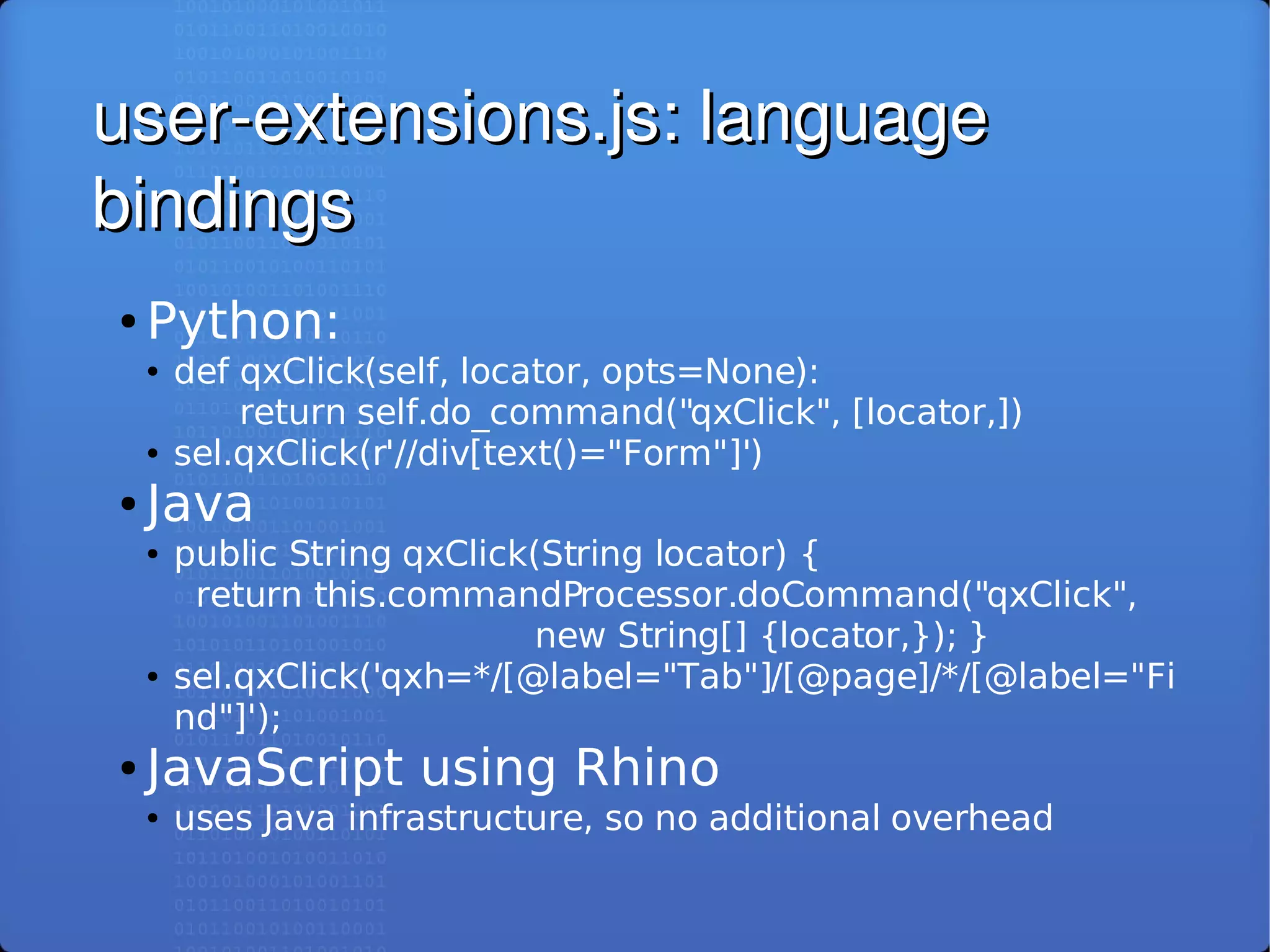 user-extensions.js: language bindings

• Python:
  • def qxClick(self, locator, opts=None):
        return self.do_command("qxClick", [locator,])
  • sel.qxClick(r'//div[text()="Form"]')
• Java
  • public String qxClick(String locator) {
      return this.commandProcessor.doCommand("qxClick",
                              new String[] {locator,}); }
  • sel.qxClick('qxh=*/[@label="Tab"]/[@page]/*/[@label="Find"]');
• JavaScript using Rhino
  • uses Java infrastructure, so no additional overhead